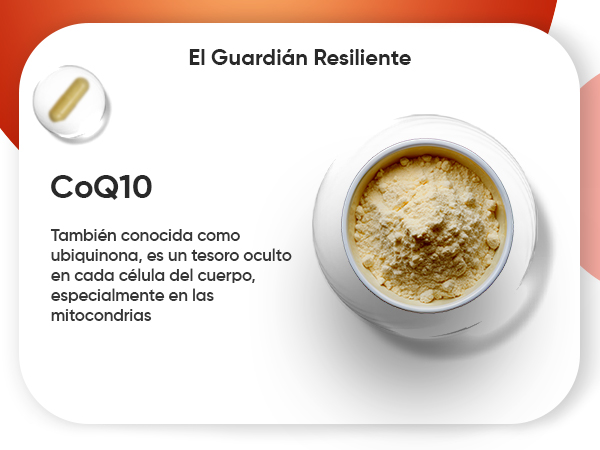 El Guardián Resiliente

CoQ10

También conocida como ubiquinona, es un tesoro oculto en cada célula del cuerpo, especialmente en las mitocondrias